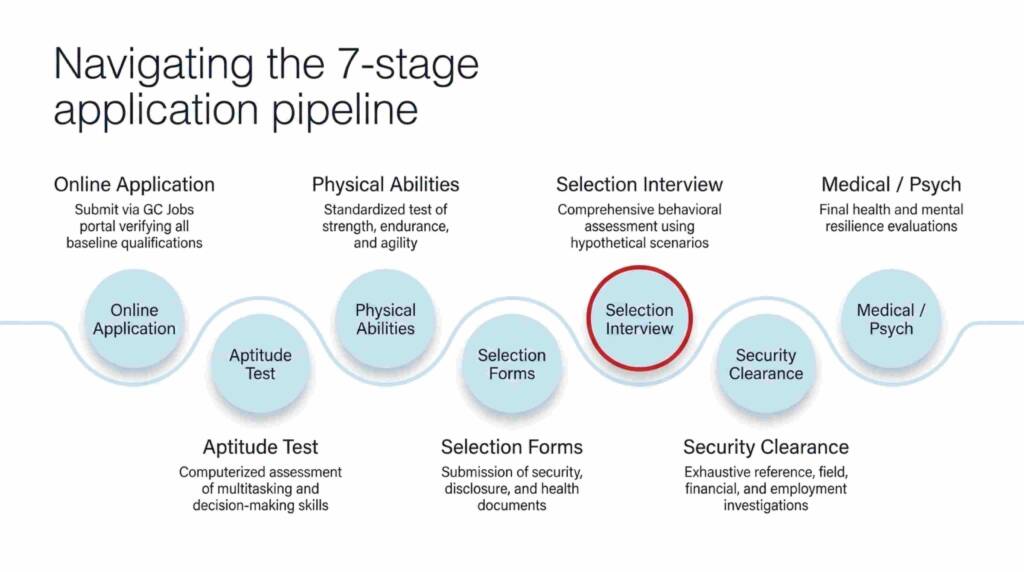 Navigating the 7-stage application pipeline

Online Application
Submit via GC Jobs portal verifying all baseline qualifications

Physical Abilities
Standardized test of strength, endurance, and agility

Selection Interview
Comprehensive behavioral assessment using hypothetical scenarios

Medical / Psych
Final health and mental resilience evaluations

Online Application

Aptitude Test

Physical Abilities

Selection Forms

Selection Interview

Security Clearance

Medical / Psych

Aptitude Test
Computerized assessment of multitasking and decision-making skills

Selection Forms
Submission of security, disclosure, and health documents

Security Clearance
Exhaustive reference, field, financial, and employment investigations